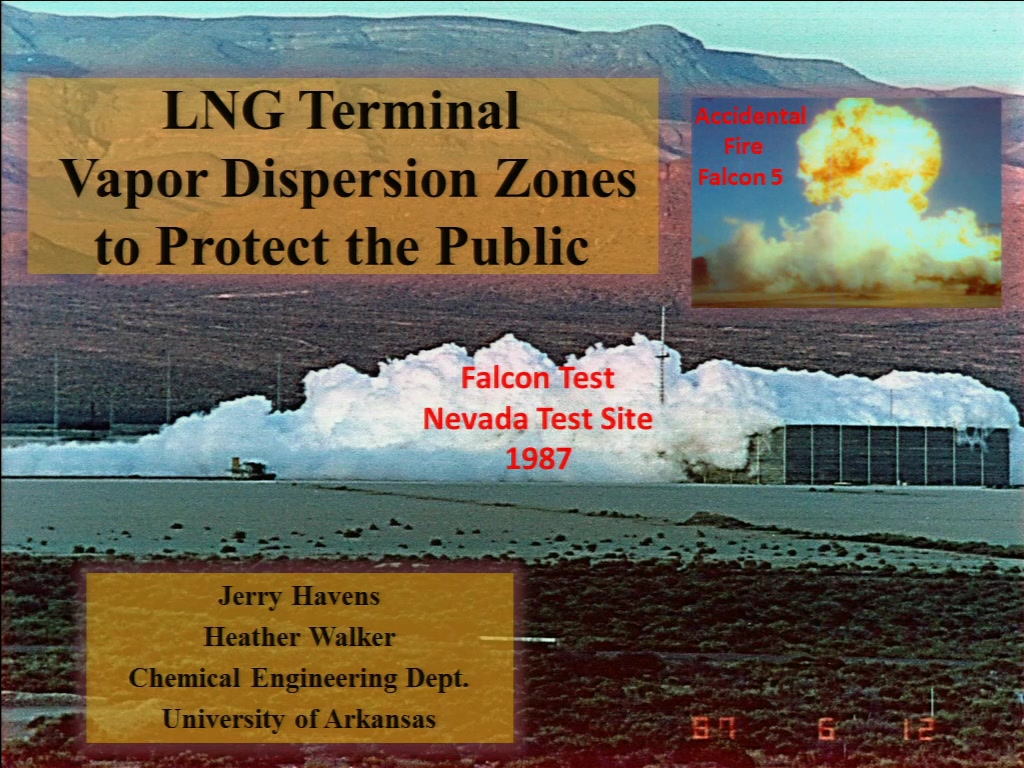 LNG Terminal
Vapor Dispersion Zones
to Protect the Public

Accidental
Fire
Falcon 5

Falcon Test
Nevada Test Site
1987

Jerry Havens
Heather Walker
Chemical Engineering Dept.
University of Arkansas

87 6 12